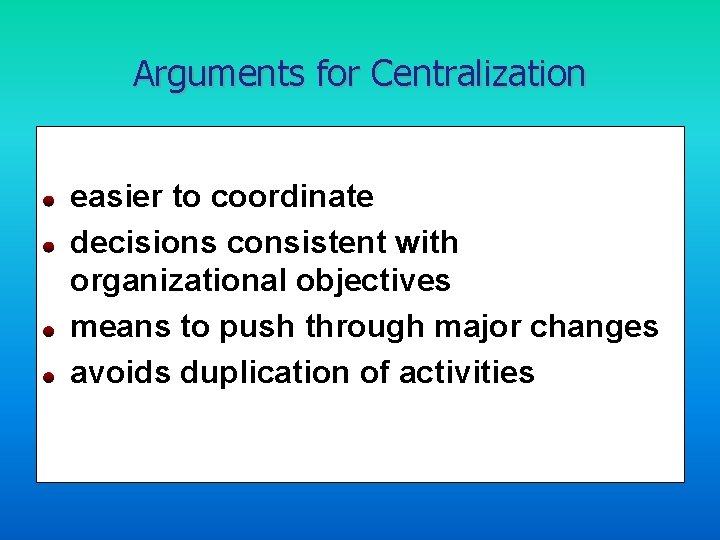 Arguments for Centralization

- easier to coordinate
- decisions consistent with organizational objectives
- means to push through major changes
- avoids duplication of activities